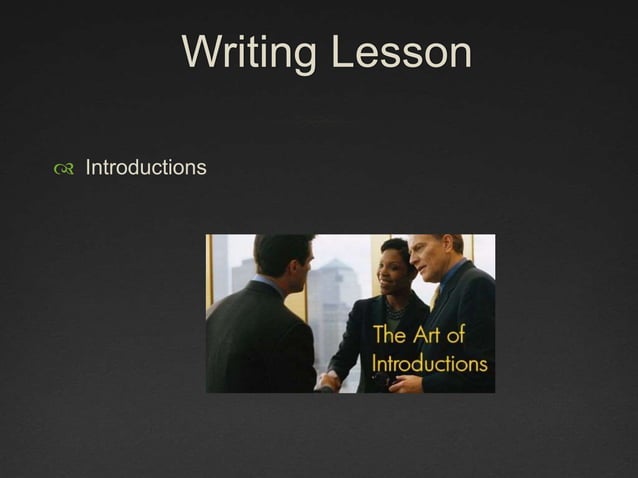 Writing Lesson

Introductions

The Art of Introductions